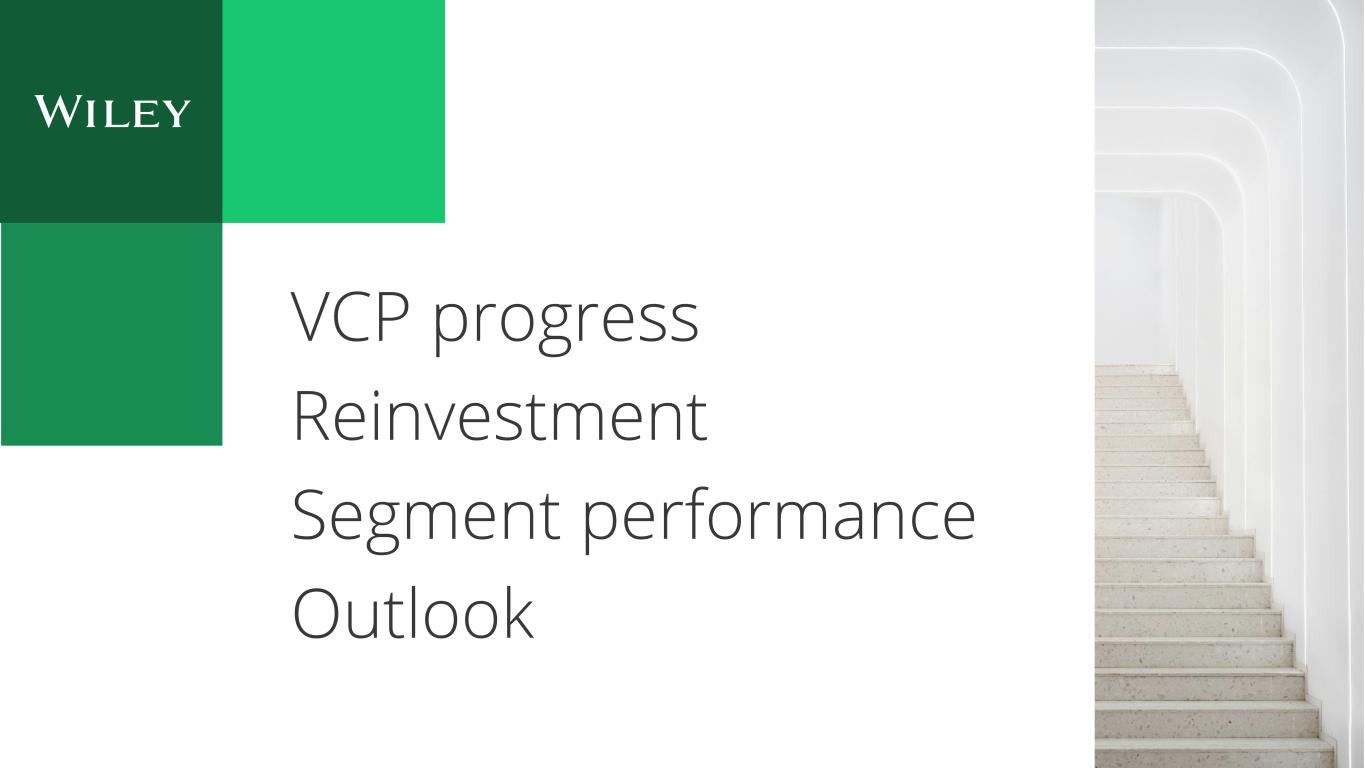 WILEY

VCP progress
Reinvestment
Segment performance
Outlook